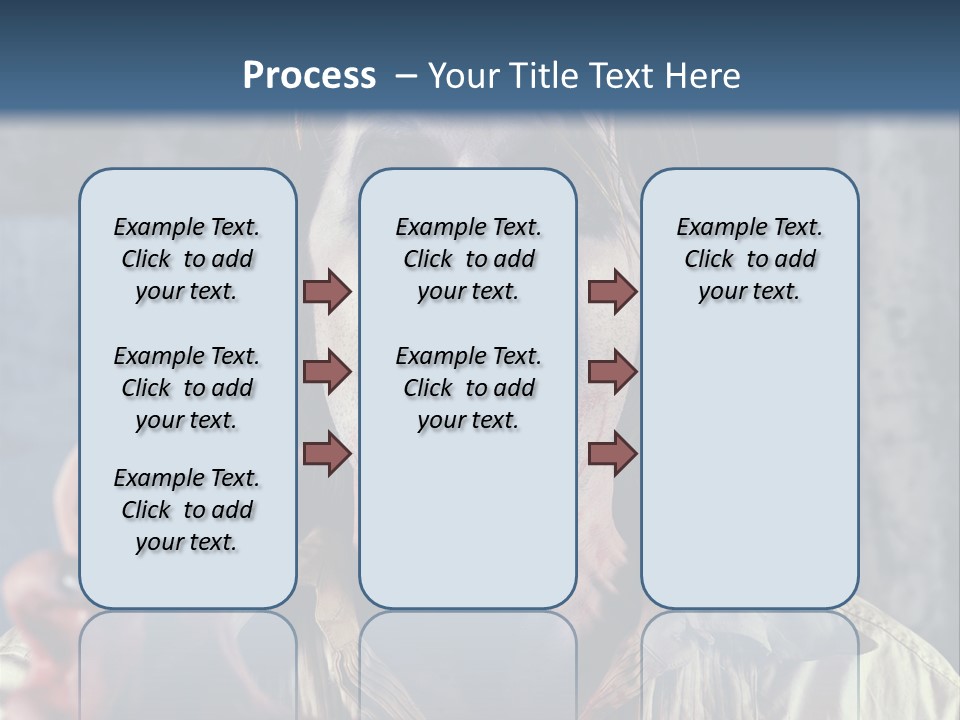 Process – Your Title Text Here

Example Text. Click to add your text.

Example Text. Click to add your text.

Example Text. Click to add your text.

Example Text. Click to add your text.

Example Text. Click to add your text.

Example Text. Click to add your text.